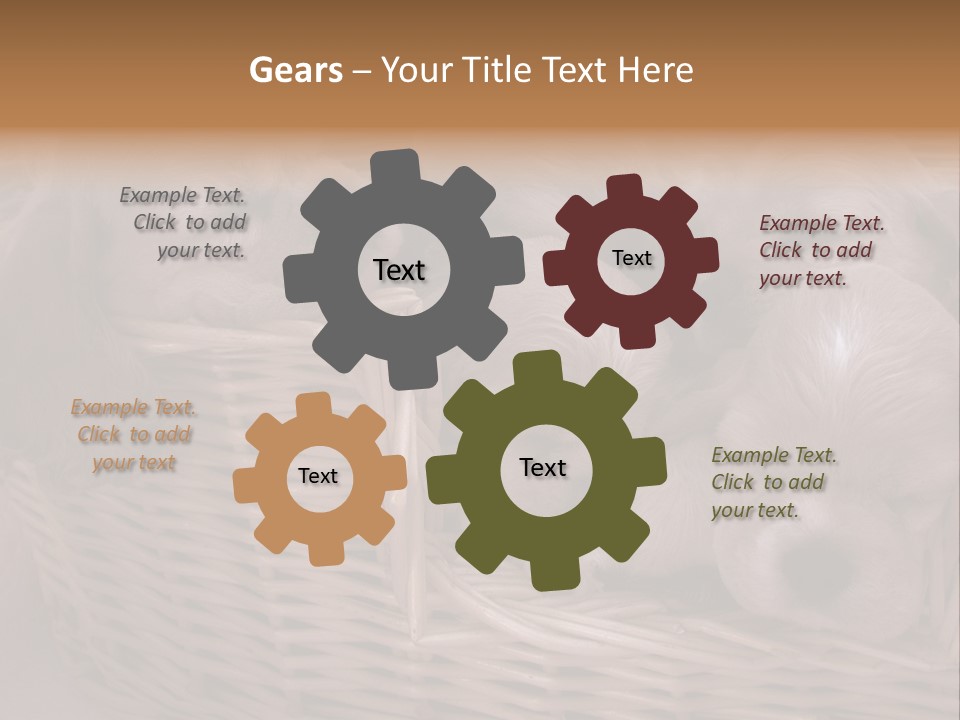 Gears – Your Title Text Here

Example Text. Click to add your text.

Text

Text

Example Text. Click to add your text.

Example Text. Click to add your text

Text

Text

Example Text. Click to add your text.